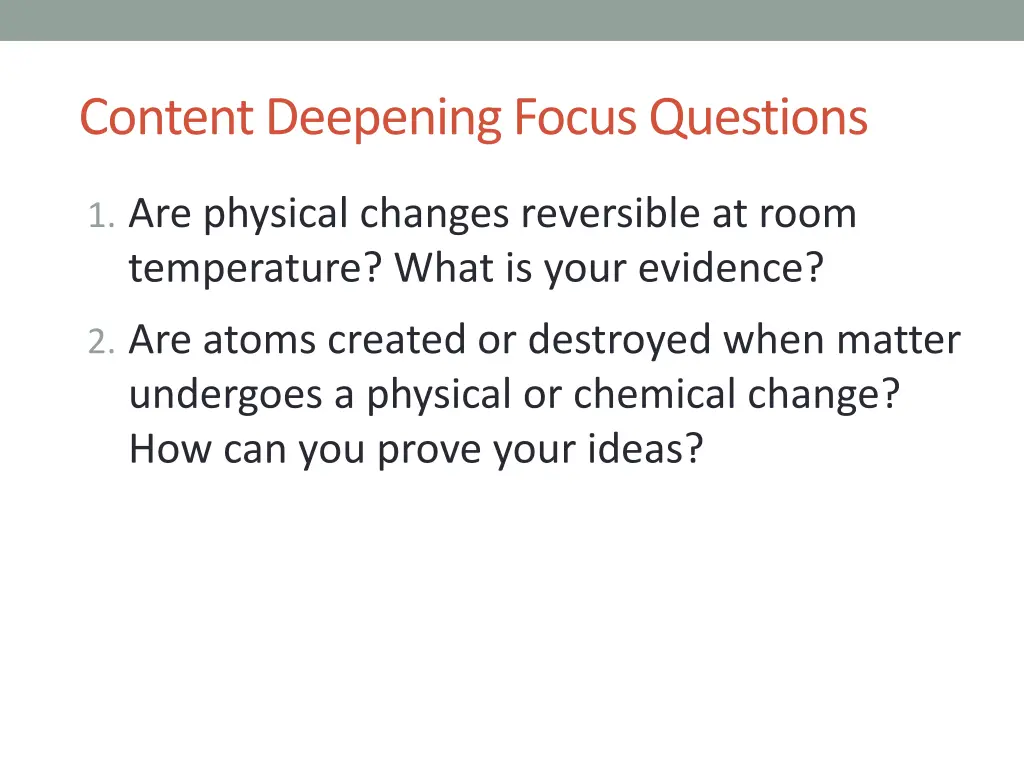 Content Deepening Focus Questions

1. Are physical changes reversible at room temperature? What is your evidence?

2. Are atoms created or destroyed when matter undergoes a physical or chemical change? How can you prove your ideas?